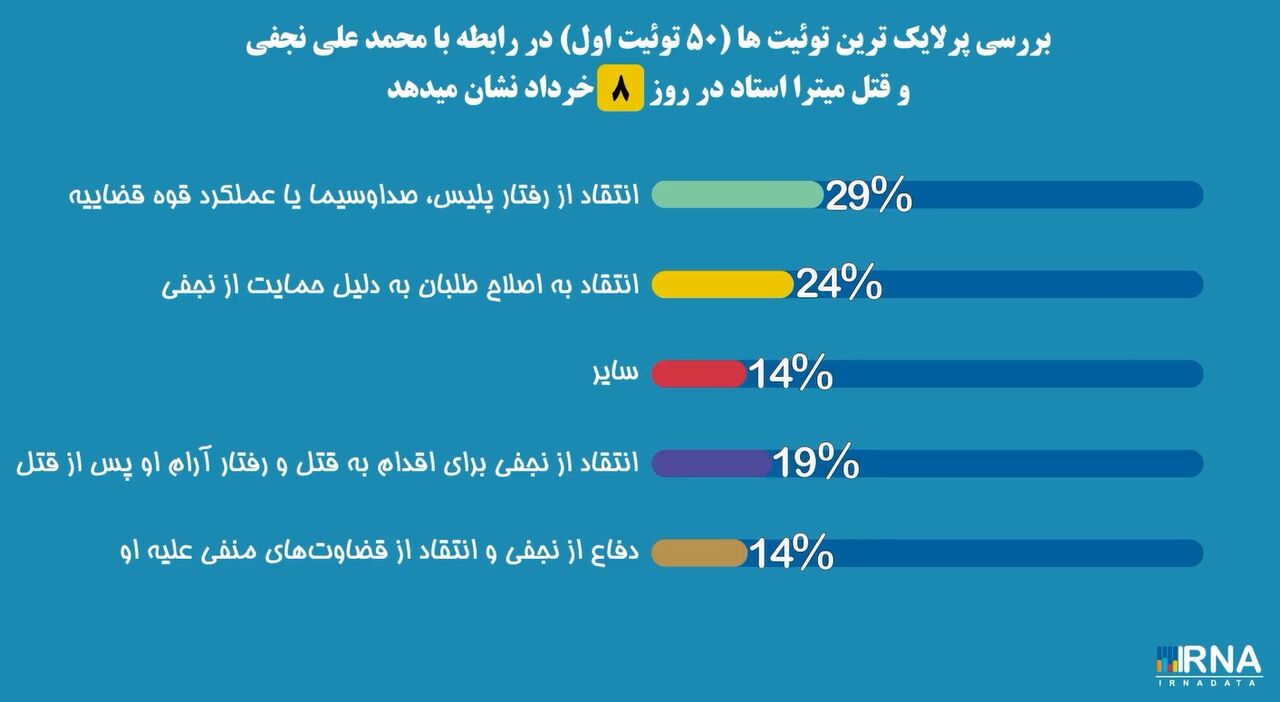 بررسی پرلایک ترین توئیت ها (۵۰ توئیت اول) در رابطه با محمد علی نجفی و قتل میترا استاد در روز ۸ خرداد نشان میدهد

انتقاد از رفتار پلیس، صداوسیما یا عملکرد قوه قضاییه 29%

انتقاد به اصلاح طلبان به دلیل حمایت از نجفی 24%

سایر 14%

انتقاد از نجفی برای اقدام به قتل و رفتار آرام او پس از قتل 19%

دفاع از نجفی و انتقاد از قضاوت‌های منفی علیه او 14%

IRNA
IRNADATA